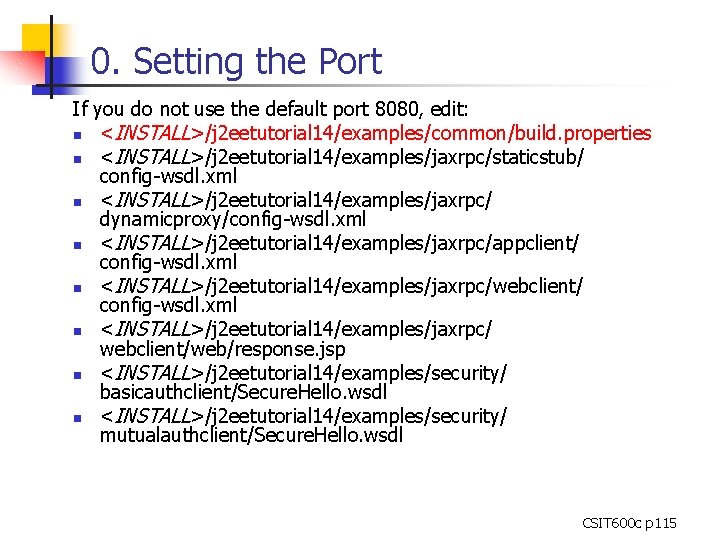 0. Setting the Port

If you do not use the default port 8080, edit:

- <INSTALL>/j2eetutorial14/examples/common/build.properties
- <INSTALL>/j2eetutorial14/examples/jaxrpc/staticstub/config-wsdl.xml
- <INSTALL>/j2eetutorial14/examples/jaxrpc/dynamicproxy/config-wsdl.xml
- <INSTALL>/j2eetutorial14/examples/jaxrpc/appclient/config-wsdl.xml
- <INSTALL>/j2eetutorial14/examples/jaxrpc/webclient/config-wsdl.xml
- <INSTALL>/j2eetutorial14/examples/jaxrpc/webclient/web/response.jsp
- <INSTALL>/j2eetutorial14/examples/security/basicauthclient/SecureHello.wsdl
- <INSTALL>/j2eetutorial14/examples/security/mutualauthclient/SecureHello.wsdl

CSIT600c p115